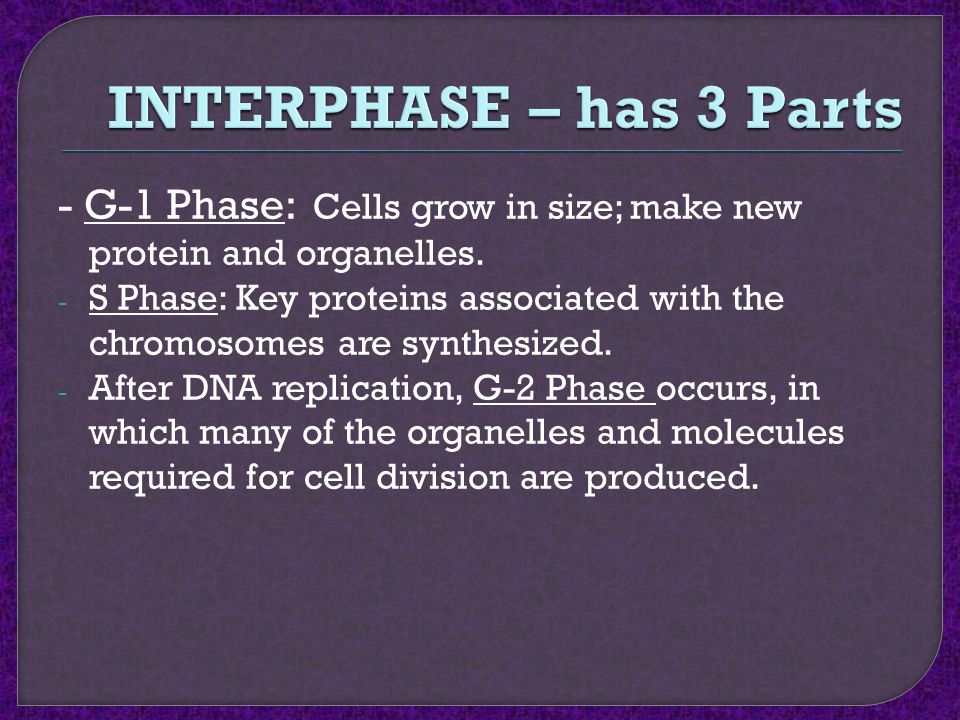 INTERPHASE – has 3 Parts

- G-1 Phase: Cells grow in size; make new protein and organelles.
- S Phase: Key proteins associated with the chromosomes are synthesized.
- After DNA replication, G-2 Phase occurs, in which many of the organelles and molecules required for cell division are produced.